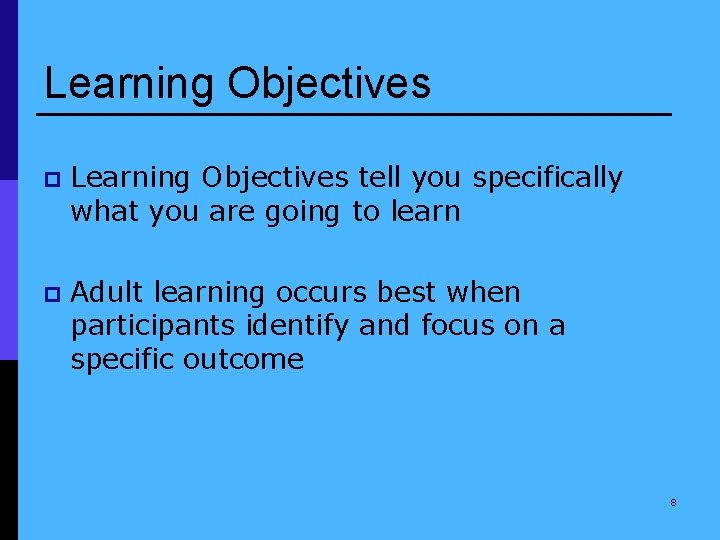 Learning Objectives

Learning Objectives tell you specifically what you are going to learn

Adult learning occurs best when participants identify and focus on a specific outcome

8